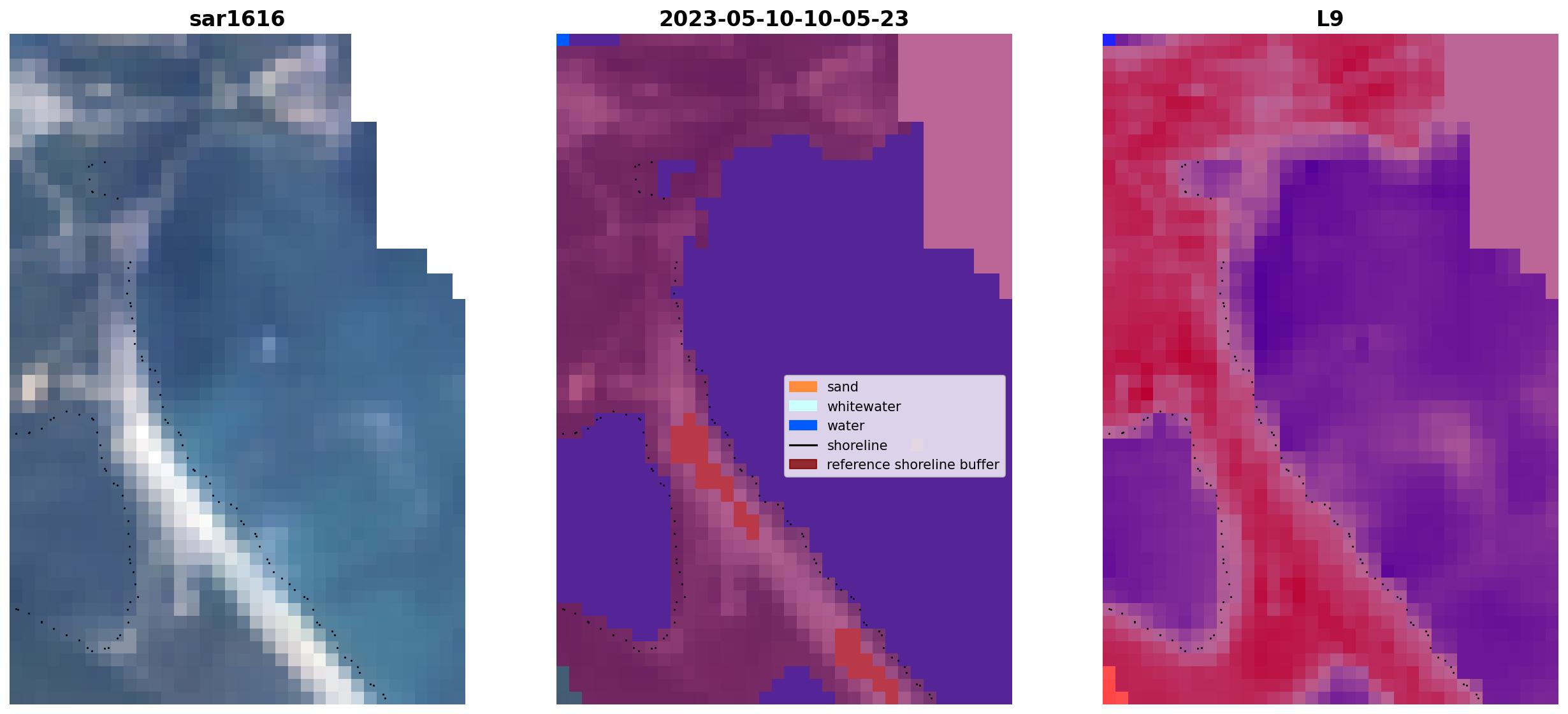 sar1616

2023-05-10-10-05-23

L9

sand
whitewater
water
shoreline
reference shoreline buffer